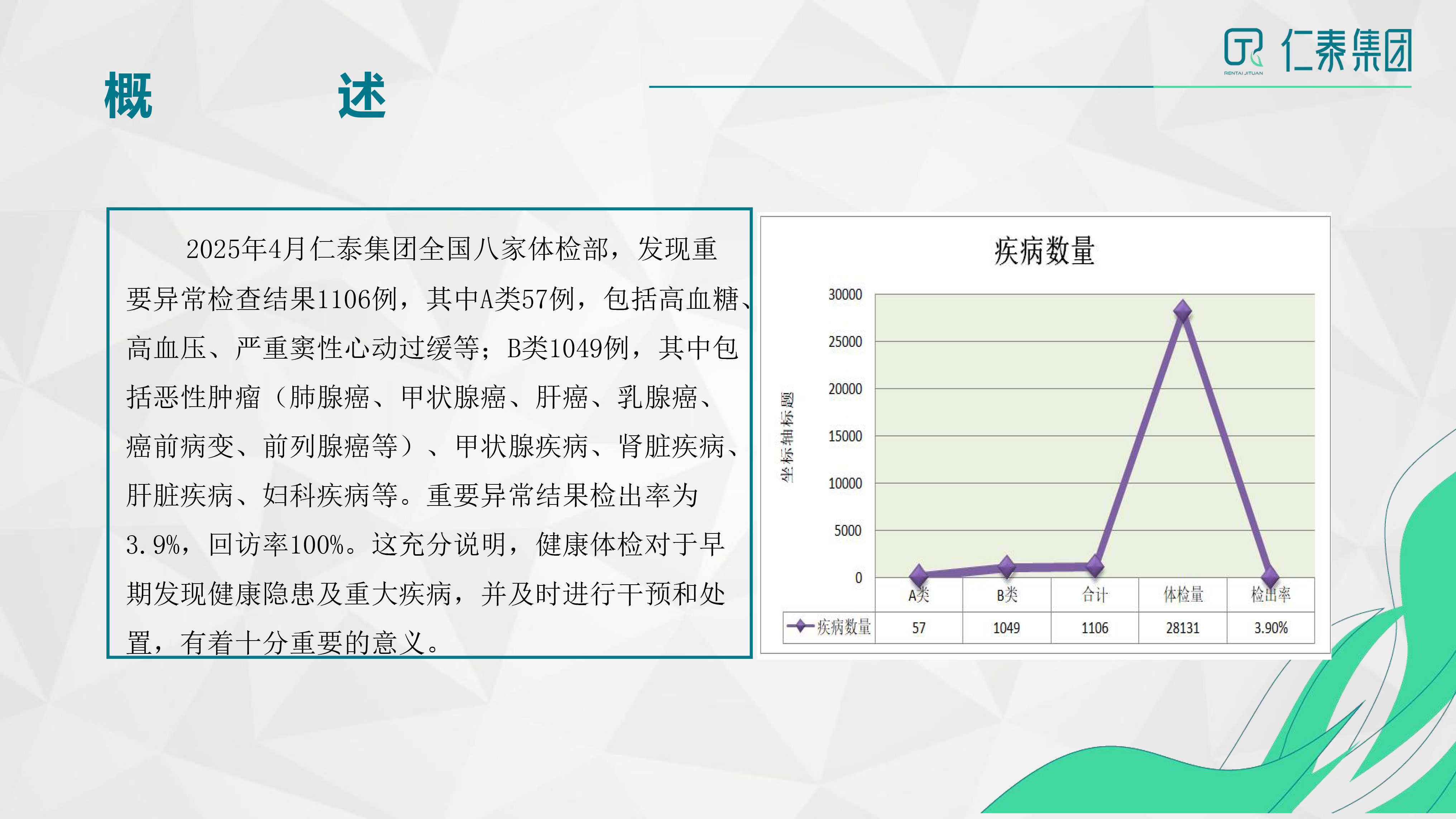 RENTAI JITUAN 仁泰集团

概 述

2025年4月仁泰集团全国八家体检部，发现重要异常检查结果1106例，其中A类57例，包括高血糖、高血压、严重窦性心动过缓等；B类1049例，其中包括恶性肿瘤（肺腺癌、甲状腺癌、肝癌、乳腺癌、癌前病变、前列腺癌等）、甲状腺疾病、肾脏疾病、肝脏疾病、妇科疾病等。重要异常结果检出率为3.9%，回访率100%。这充分说明，健康体检对于早期发现健康隐患及重大疾病，并及时进行干预和处置，有着十分重要的意义。

疾病数量

坐标轴标题

30000
25000
20000
15000
10000
5000
0

| | A类 | B类 | 合计 | 体检量 | 检出率 |
|---|---|---|---|---|---|
| 疾病数量 | 57 | 1049 | 1106 | 28131 | 3.90% |